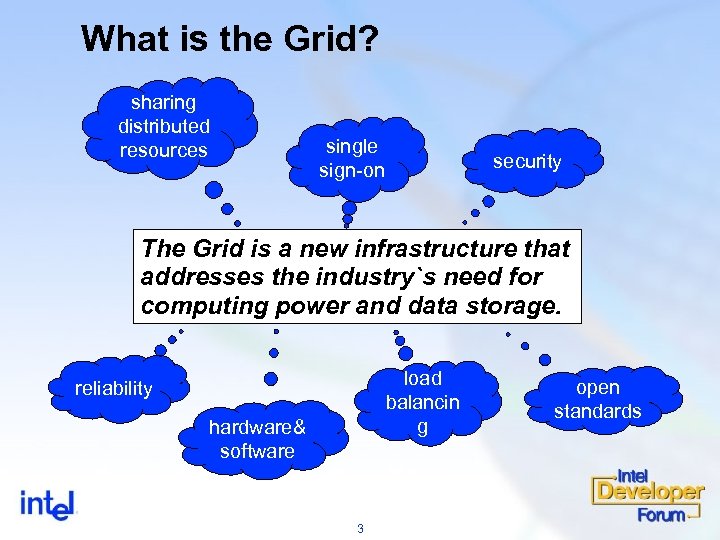 What is the Grid?

sharing distributed resources

single sign-on

security

The Grid is a new infrastructure that addresses the industry`s need for computing power and data storage.

reliability

hardware& software

load balancin g

open standards

intel

Intel Developer Forum

3